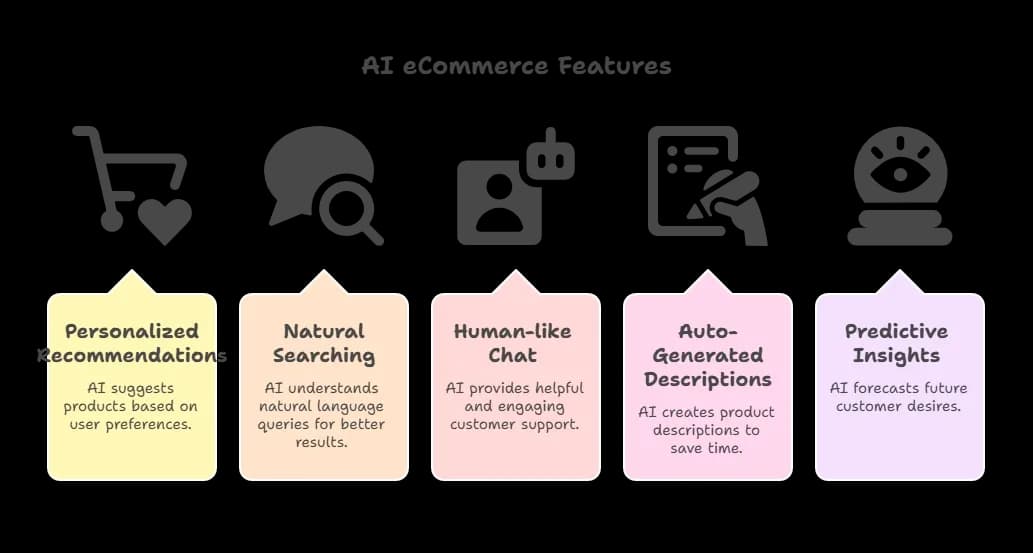 AI eCommerce Features

Personalized Recommendations

AI suggests products based on user preferences.

Natural Searching

AI understands natural language queries for better results.

Human-like Chat

AI provides helpful and engaging customer support.

Auto-Generated Descriptions

AI creates product descriptions to save time.

Predictive Insights

AI forecasts future customer desires.